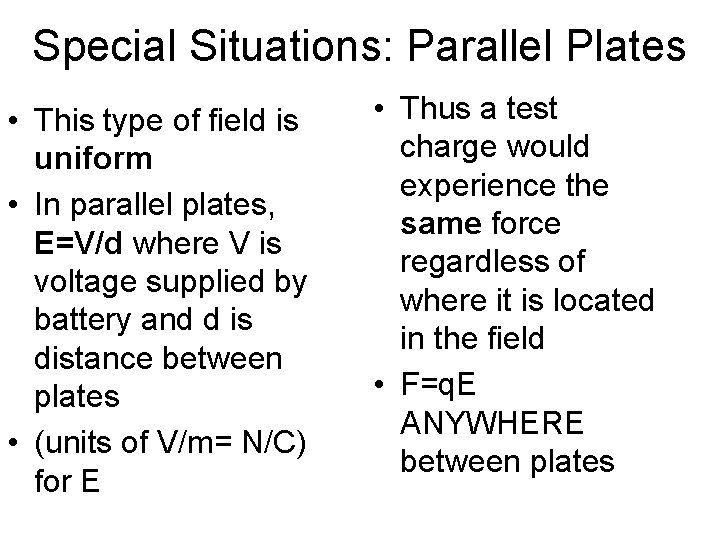 Special Situations: Parallel Plates

• This type of field is uniform
• In parallel plates, E=V/d where V is voltage supplied by battery and d is distance between plates
• (units of V/m= N/C) for E

• Thus a test charge would experience the same force regardless of where it is located in the field
• F=qE ANYWHERE between plates